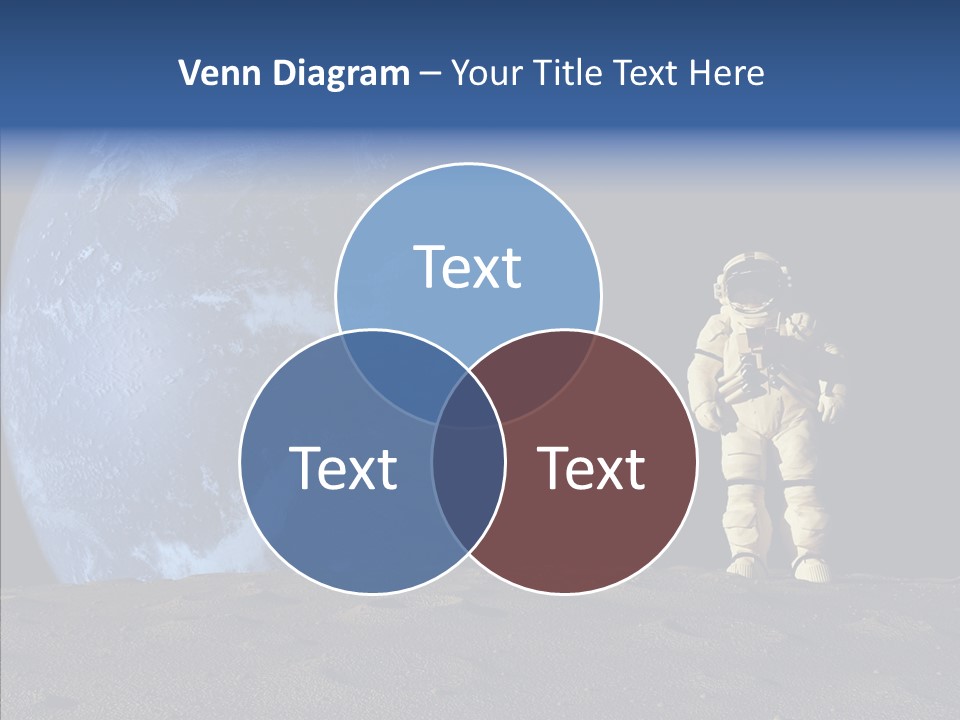 Venn Diagram – Your Title Text Here

Text

Text

Text